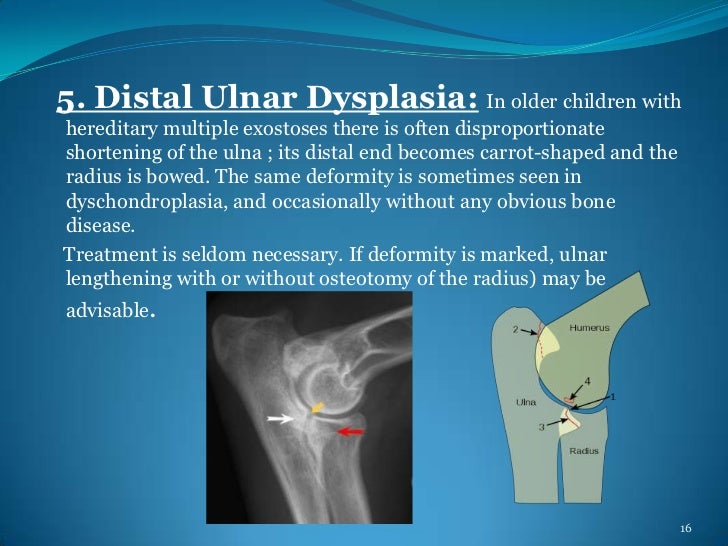 5. Distal Ulnar Dysplasia: In older children with hereditary multiple exostoses there is often disproportionate shortening of the ulna ; its distal end becomes carrot-shaped and the radius is bowed. The same deformity is sometimes seen in dyschondroplasia, and occasionally without any obvious bone disease.

Treatment is seldom necessary. If deformity is marked, ulnar lengthening with or without osteotomy of the radius) may be advisable.

2
Humerus
4
1
Ulna
3
Radius

16